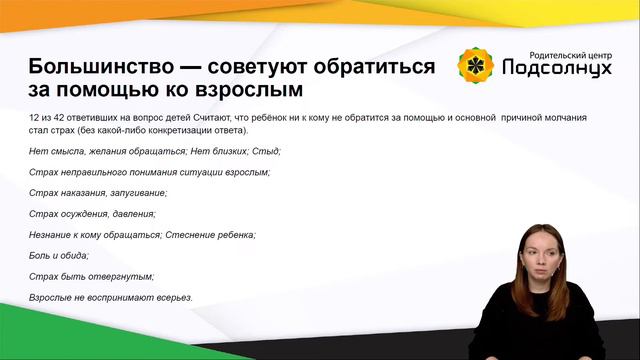 Большинство — советуют обратиться за помощью ко взрослым

Родительский центр
Подсолнух

12 из 42 ответивших на вопрос детей Считают, что ребёнок ни к кому не обратится за помощью и основной причиной молчания стал страх (без какой-либо конкретизации ответа).

Нет смысла, желания обращаться; Нет близких; Стыд;

Страх неправильного понимания ситуации взрослым;

Страх наказания, запугивание;

Страх осуждения, давления;

Незнание к кому обращаться; Стеснение ребенка;

Боль и обида;

Страх быть отвергнутым;

Взрослые не воспринимают всерьез.